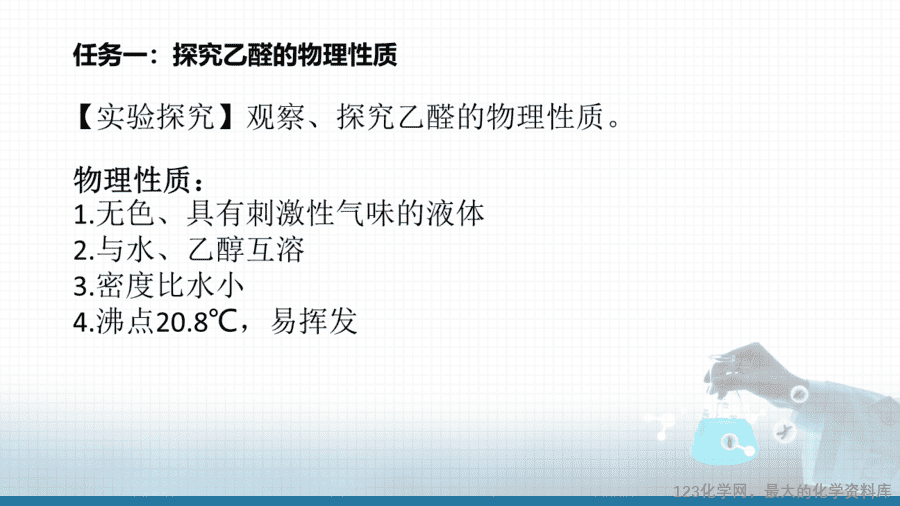 任务一：探究乙醛的物理性质

【实验探究】观察、探究乙醛的物理性质。

物理性质：
1.无色、具有刺激性气味的液体
2.与水、乙醇互溶
3.密度比水小
4.沸点20.8℃，易挥发

123化学网，最大的化学资料库